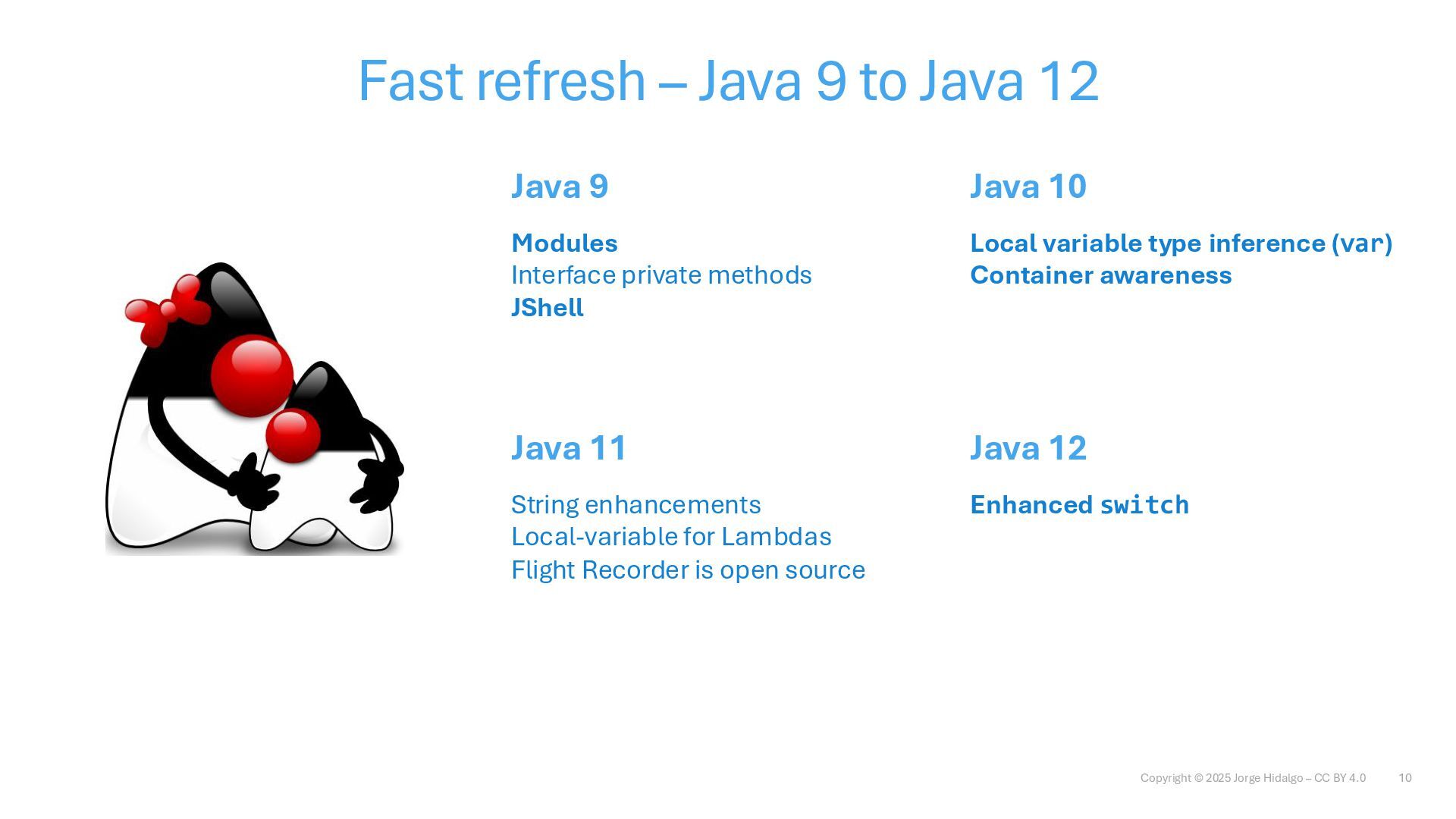 Fast refresh – Java 9 to Java 12

Java 9

Modules
Interface private methods
JShell

Java 10

Local variable type inference (var)
Container awareness

Java 11

String enhancements
Local-variable for Lambdas
Flight Recorder is open source

Java 12

Enhanced switch

Copyright © 2025 Jorge Hidalgo – CC BY 4.0 10